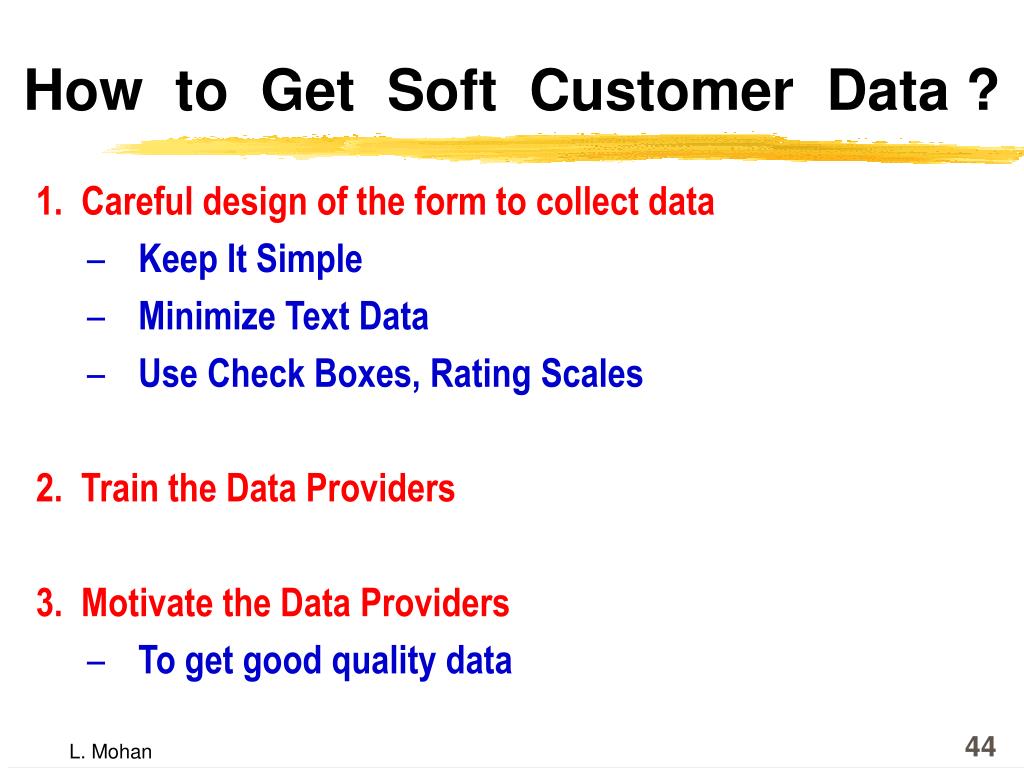 How to Get Soft Customer Data ?

1. Careful design of the form to collect data
– Keep It Simple
– Minimize Text Data
– Use Check Boxes, Rating Scales

2. Train the Data Providers

3. Motivate the Data Providers
– To get good quality data

L. Mohan

44